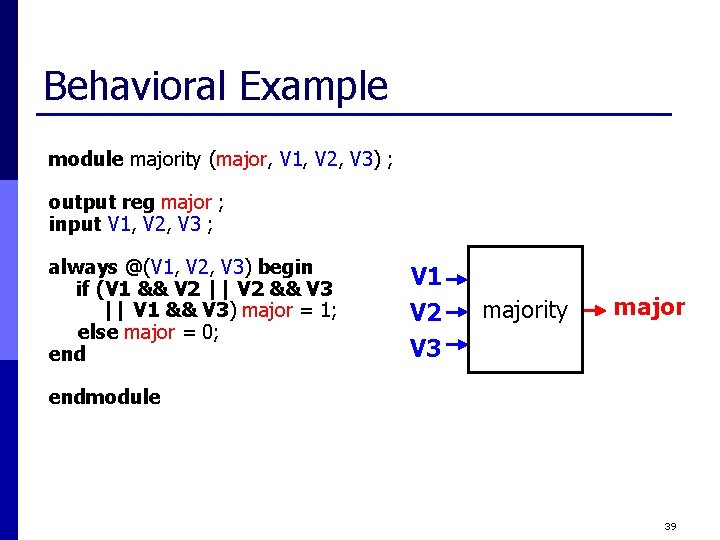 Behavioral Example

module majority (major, V1, V2, V3) ;

output reg major ;
input V1, V2, V3 ;

always @(V1, V2, V3) begin
if (V1 && V2 || V2 && V3
|| V1 && V3) major = 1;
else major = 0;
end

endmodule

V1
V2
V3
majority
major

39